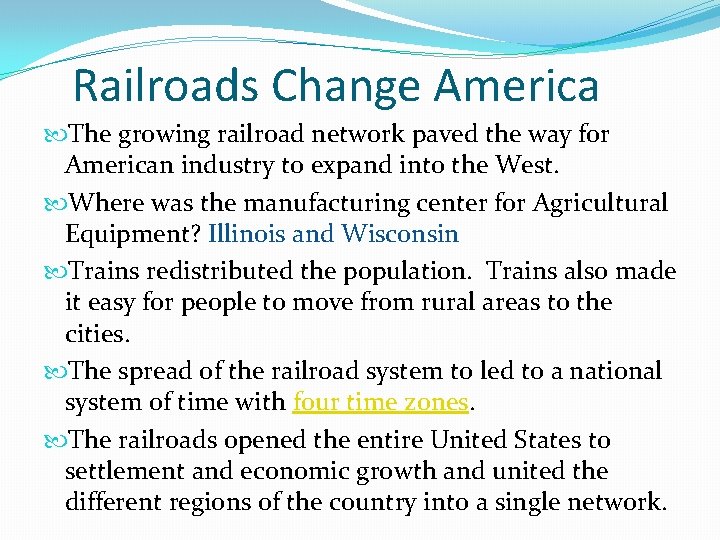 Railroads Change America

The growing railroad network paved the way for American industry to expand into the West.

Where was the manufacturing center for Agricultural Equipment? Illinois and Wisconsin

Trains redistributed the population. Trains also made it easy for people to move from rural areas to the cities.

The spread of the railroad system to led to a national system of time with four time zones.

The railroads opened the entire United States to settlement and economic growth and united the different regions of the country into a single network.